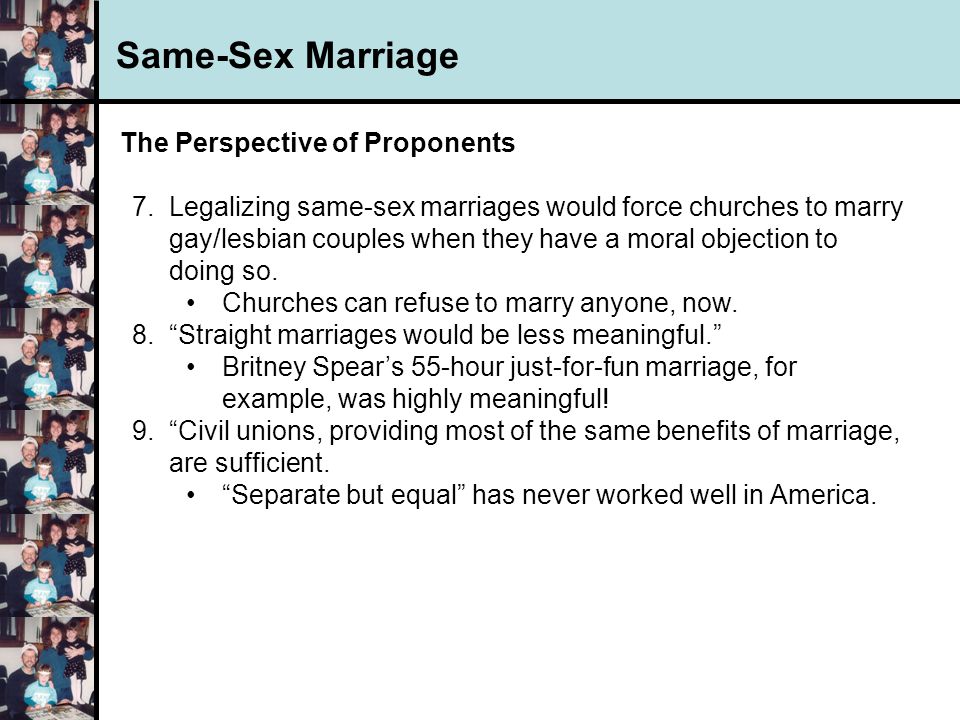 Same-Sex Marriage

The Perspective of Proponents

7. Legalizing same-sex marriages would force churches to marry gay/lesbian couples when they have a moral objection to doing so.
   • Churches can refuse to marry anyone, now.
8. “Straight marriages would be less meaningful.”
   • Britney Spear’s 55-hour just-for-fun marriage, for example, was highly meaningful!
9. “Civil unions, providing most of the same benefits of marriage, are sufficient.
   • “Separate but equal” has never worked well in America.